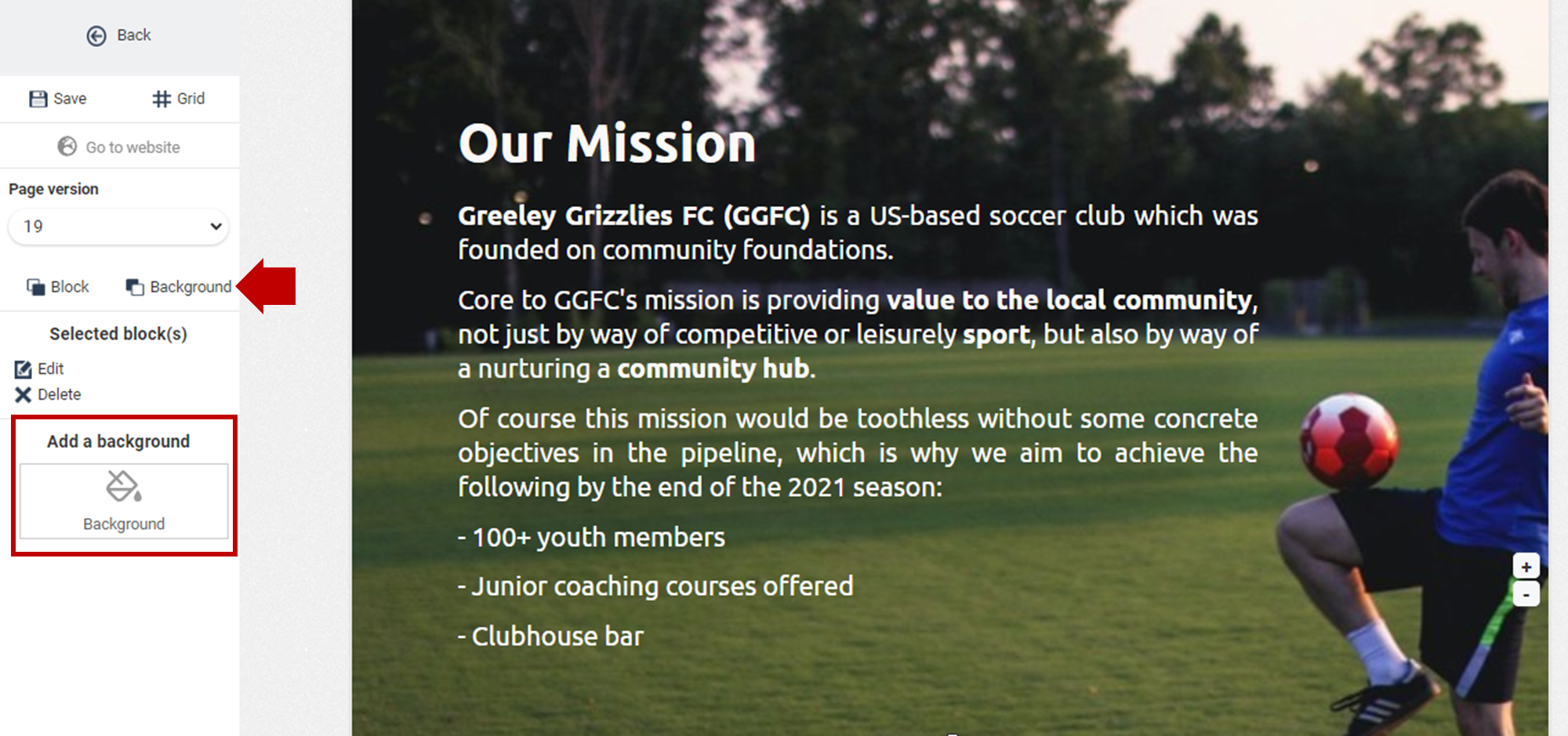 Back

Save Grid

Go to website

Page version

19

Block Background

Selected block(s)

Edit
Delete

Add a background

Background

Our Mission

Greeley Grizzlies FC (GGFC) is a US-based soccer club which was founded on community foundations.

Core to GGFC's mission is providing value to the local community, not just by way of competitive or leisurely sport, but also by way of a nurturing a community hub.

Of course this mission would be toothless without some concrete objectives in the pipeline, which is why we aim to achieve the following by the end of the 2021 season:

- 100+ youth members

- Junior coaching courses offered

- Clubhouse bar

+
-